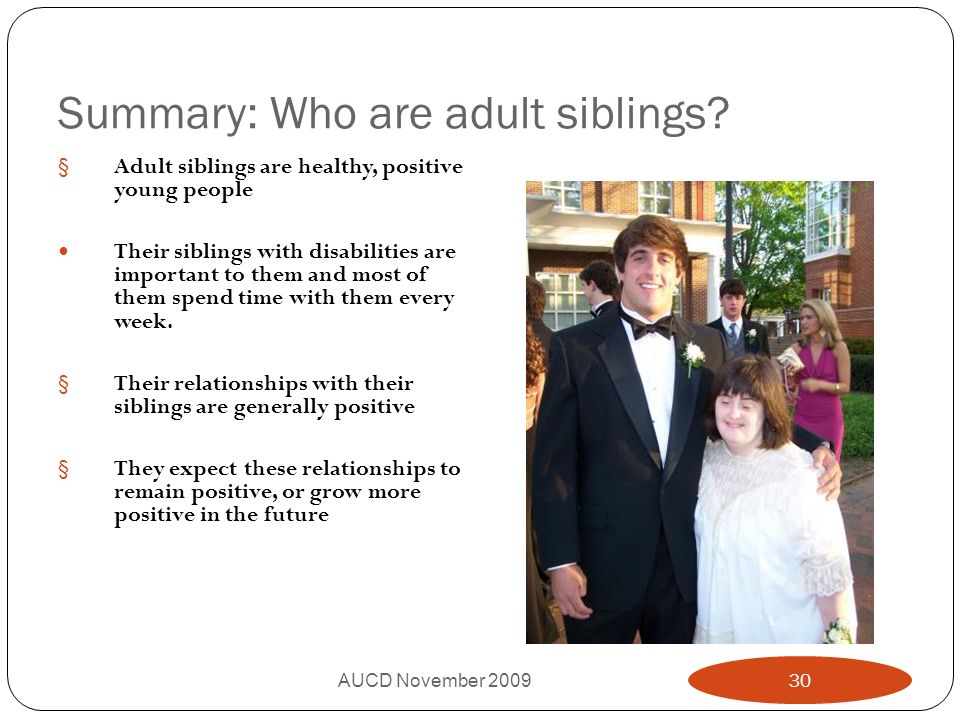 Summary: Who are adult siblings?

§ Adult siblings are healthy, positive young people

• Their siblings with disabilities are important to them and most of them spend time with them every week.

§ Their relationships with their siblings are generally positive

§ They expect these relationships to remain positive, or grow more positive in the future

AUCD November 2009

30